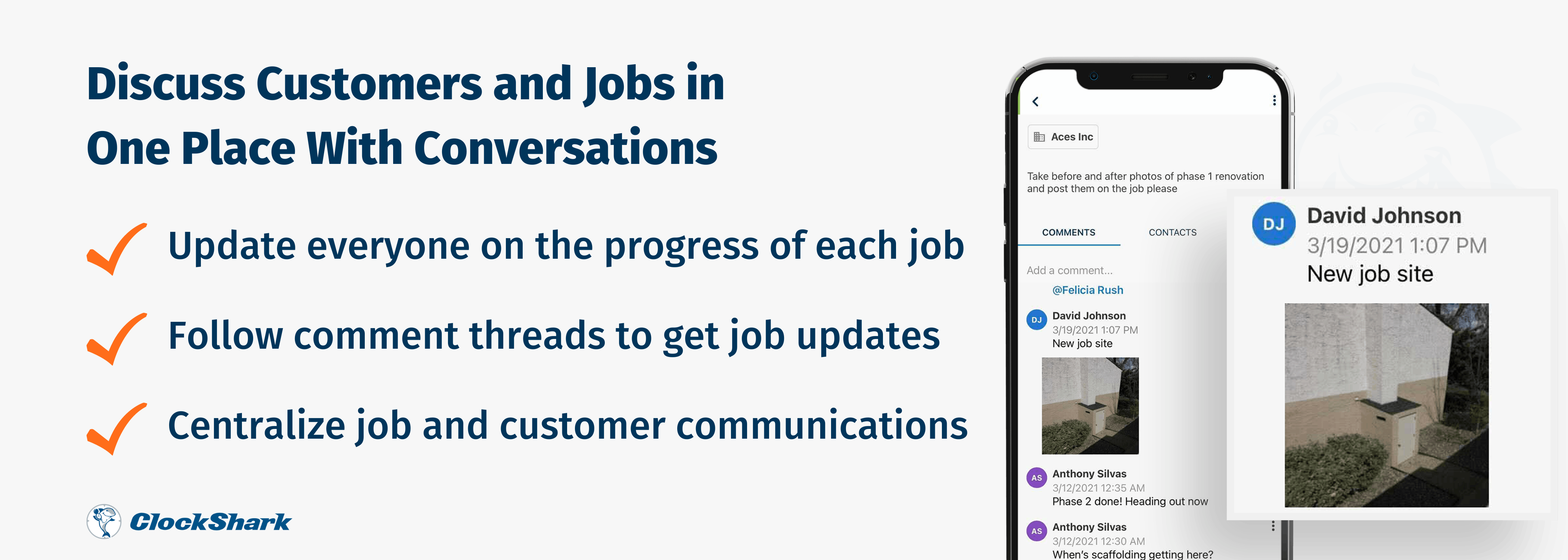 Discuss Customers and Jobs in One Place With Conversations

Update everyone on the progress of each job

Follow comment threads to get job updates

Centralize job and customer communications

ClockShark

Aces Inc

Take before and after photos of phase 1 renovation and post them on the job please

COMMENTS

CONTACTS

Add a comment...

@Felicia Rush

DJ

David Johnson
3/19/2021 1:07 PM
New job site

AS

Anthony Silvas
3/12/2021 12:35 AM
Phase 2 done! Heading out now

AS

Anthony Silvas
3/12/2021 12:30 AM
When's scaffolding getting here?

DJ

David Johnson
3/19/2021 1:07 PM
New job site